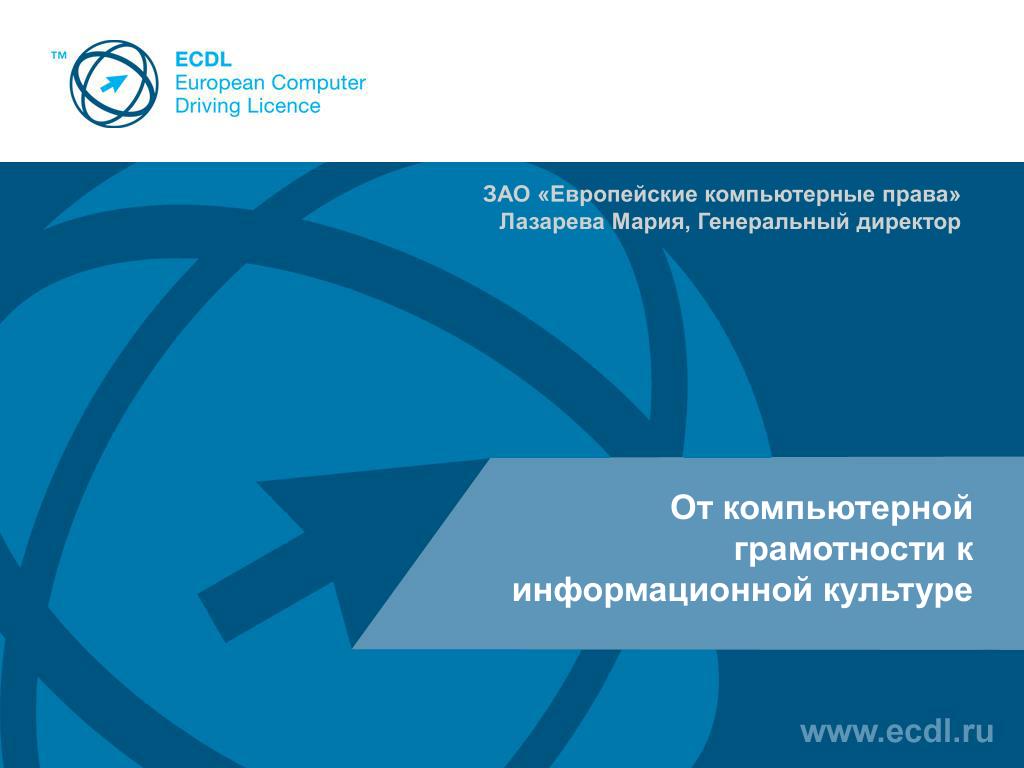 ™
ECDL
European Computer
Driving Licence

ЗАО «Европейские компьютерные права»
Лазарева Мария, Генеральный директор

От компьютерной грамотности к информационной культуре

www.ecdl.ru